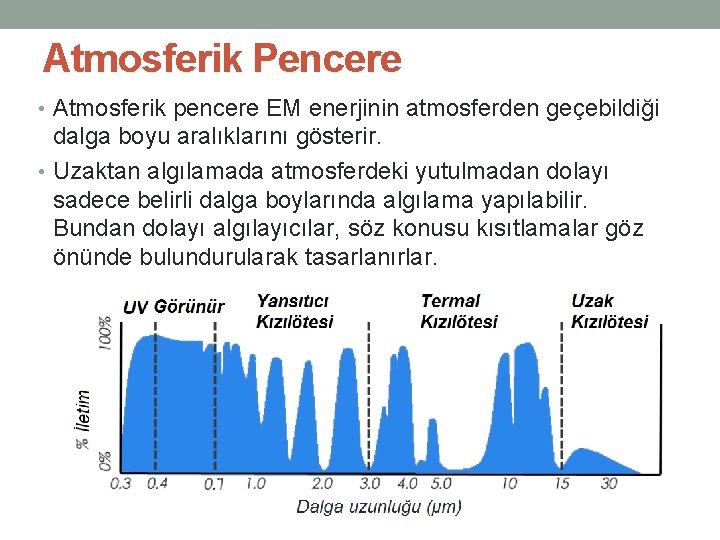 Atmosferik Pencere

• Atmosferik pencere EM enerjinin atmosferden geçebildiği dalga boyu aralıklarını gösterir.

• Uzaktan algılamada atmosferdeki yutulmadan dolayı sadece belirli dalga boylarında algılama yapılabilir. Bundan dolayı algılayıcılar, söz konusu kısıtlamalar göz önünde bulundurularak tasarlanırlar.

UV Görünür
Yansıtıcı Kızılötesi
Termal Kızılötesi
Uzak Kızılötesi
100%
% İletim
0%
0.3 0.4 0.7 1.0 2.0 3.0 4.0 5.0 10 15 30
Dalga uzunluğu (μm)